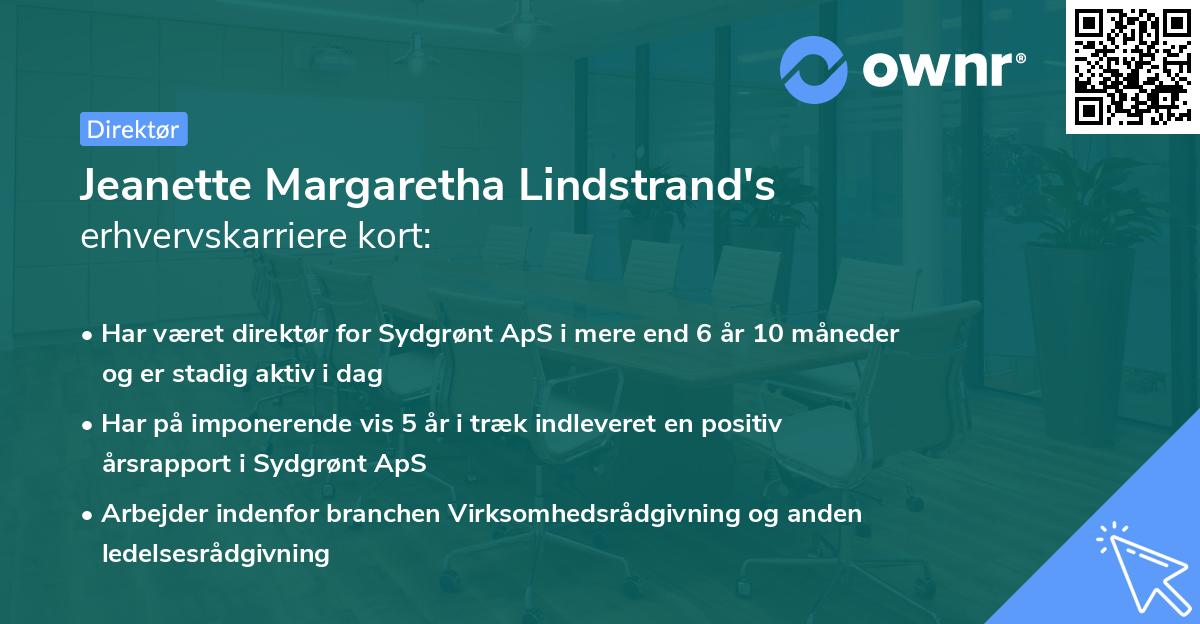 ownr®

Direktør

Jeanette Margaretha Lindstrand's erhvervskarriere kort:

• Har været direktør for Sydgrønt ApS i mere end 6 år 10 måneder og er stadig aktiv i dag
• Har på imponerende vis 5 år i træk indleveret en positiv årsrapport i Sydgrønt ApS
• Arbejder indenfor branchen Virksomhedsrådgivning og anden ledelsesrådgivning